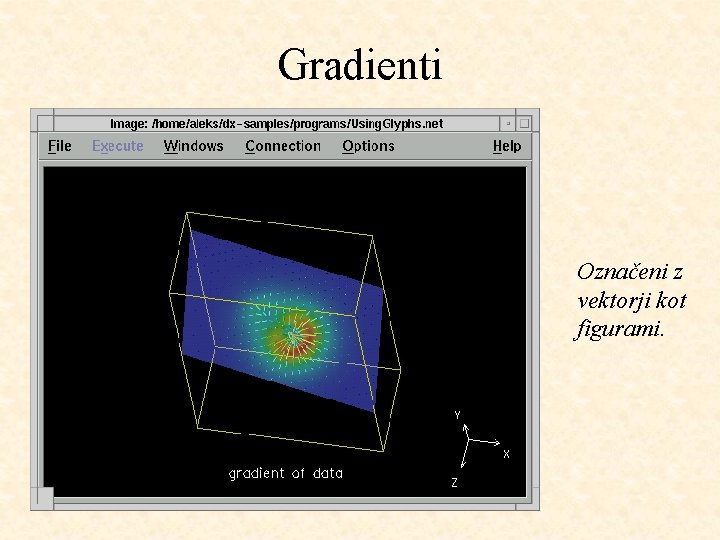 Gradienti

Image: /home/aleks/dx-samples/programs/UsingGlyphs.net

File Execute Windows Connection Options Help

Y
X
Z

gradient of data

Označeni z vektorji kot figurami.